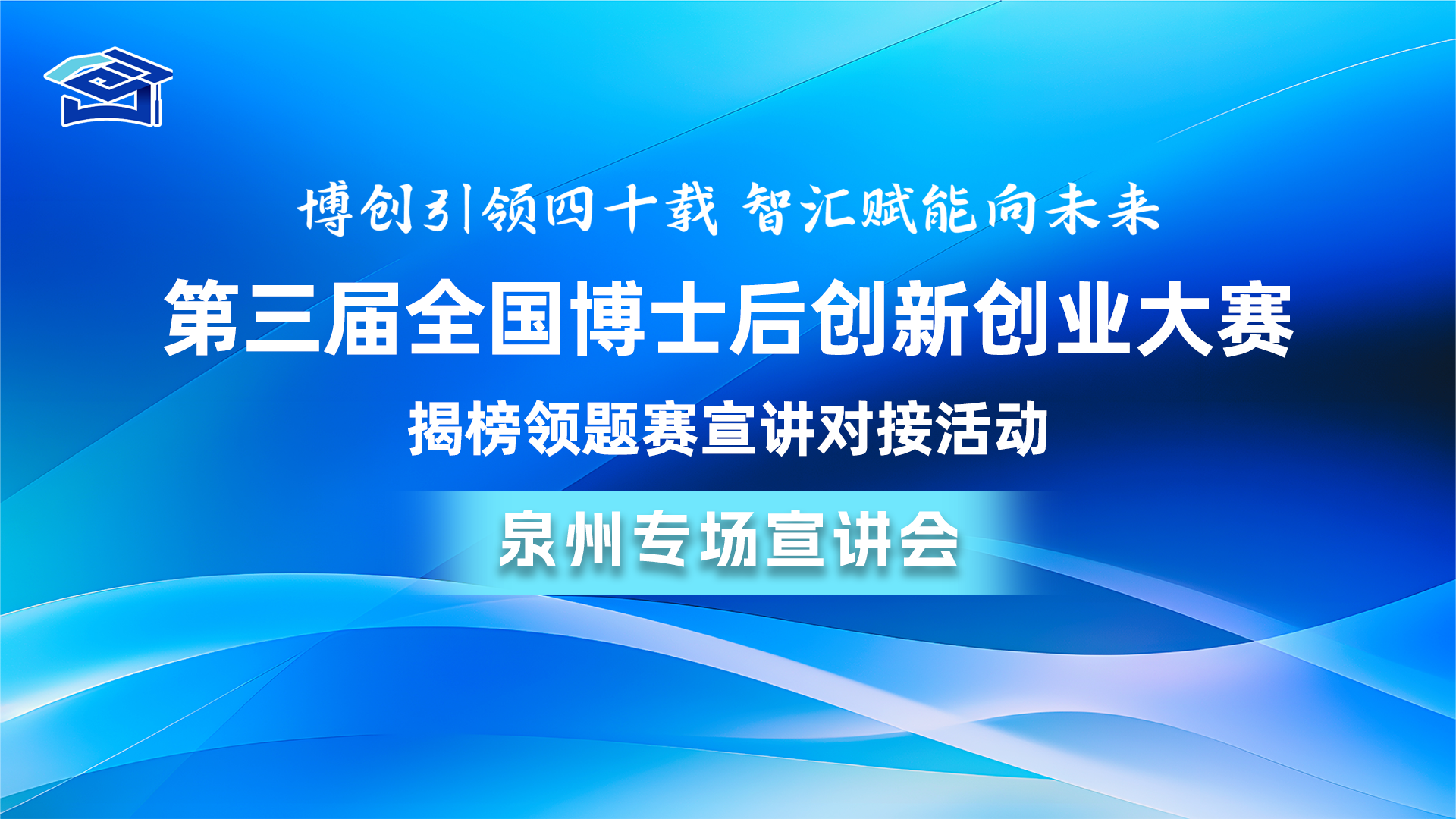 博创引领四十载 智汇赋能向未来

第三届全国博士后创新创业大赛

揭榜领题赛宣讲对接活动

泉州专场宣讲会